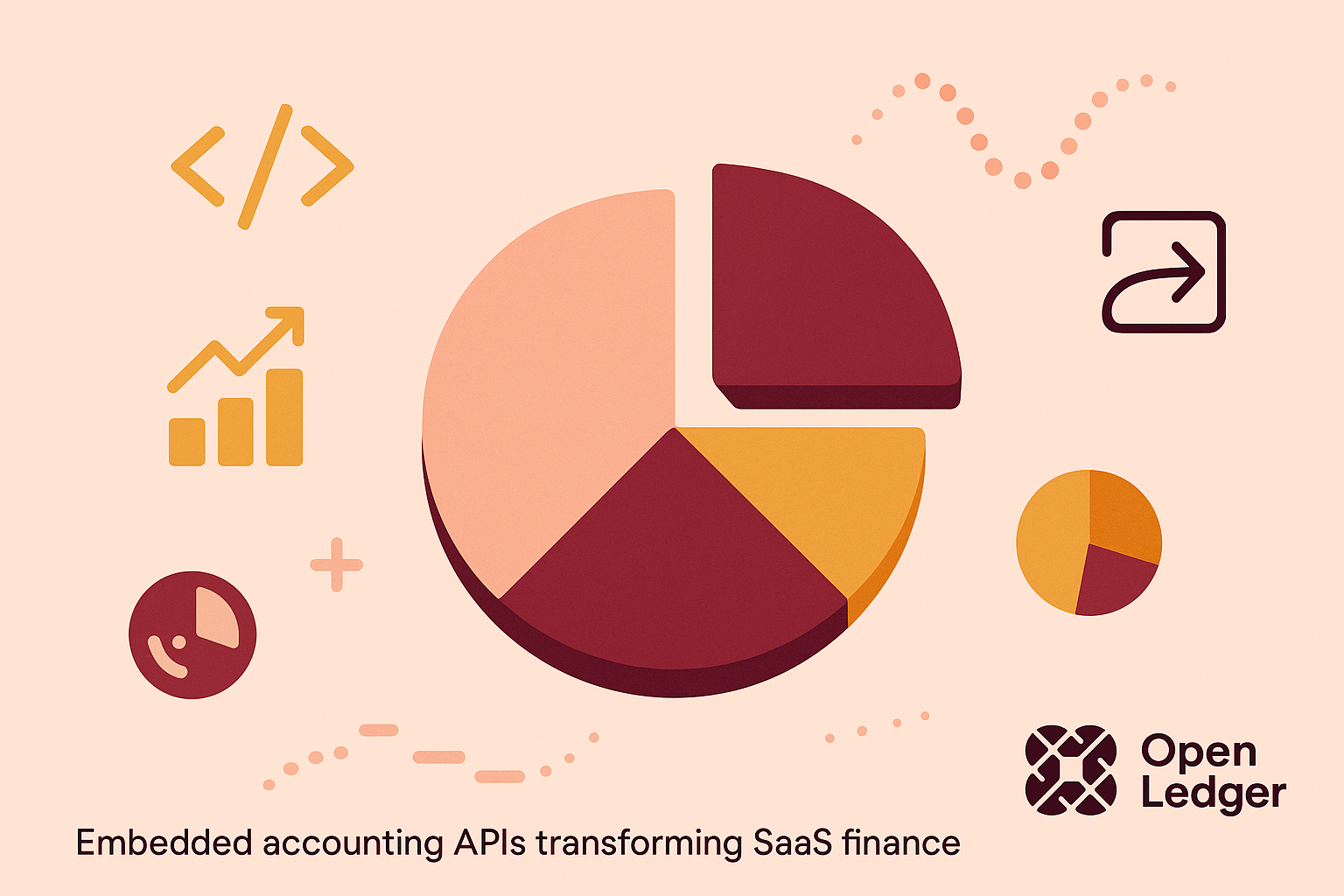 Open Ledger

Embedded accounting APIs transforming SaaS finance